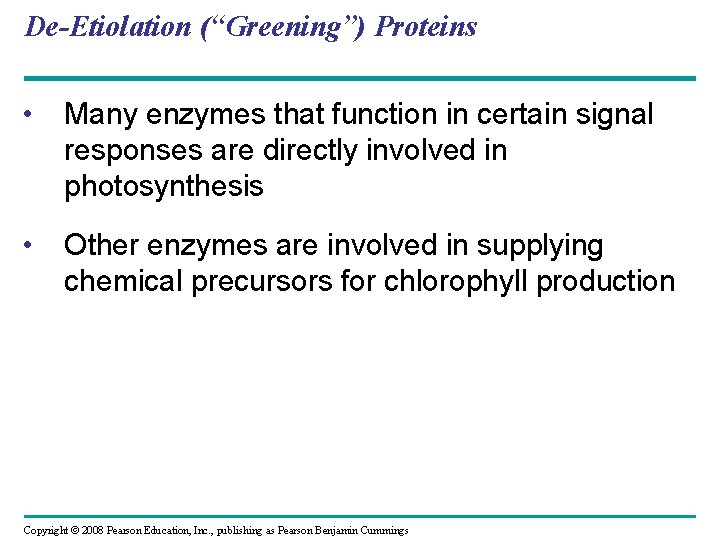 De-Etiolation (“Greening”) Proteins

• Many enzymes that function in certain signal responses are directly involved in photosynthesis

• Other enzymes are involved in supplying chemical precursors for chlorophyll production

Copyright © 2008 Pearson Education, Inc., publishing as Pearson Benjamin Cummings